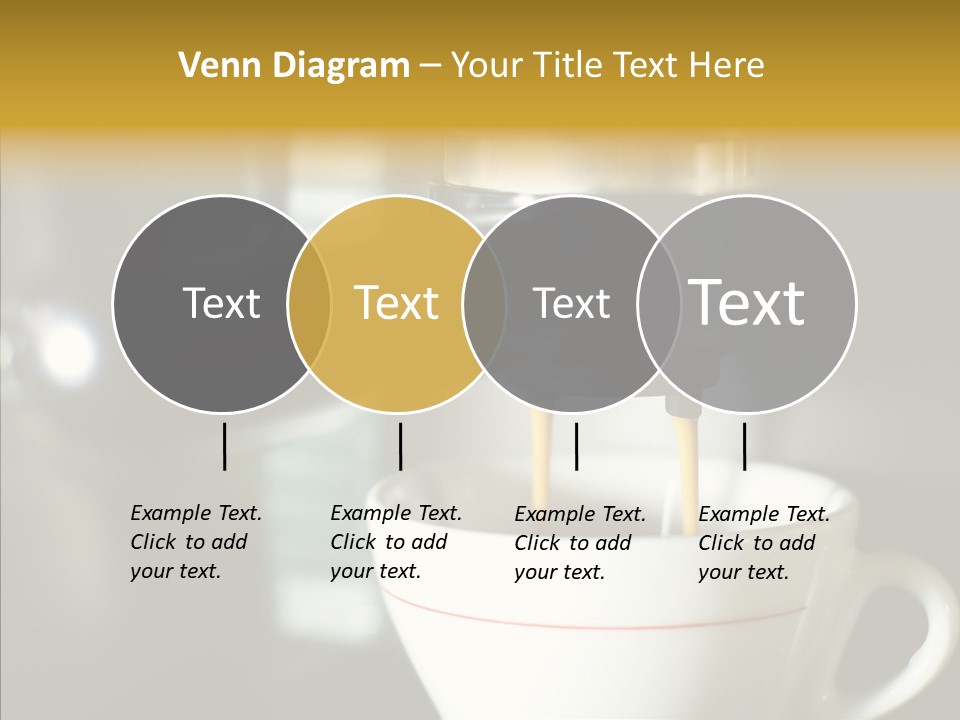 Venn Diagram – Your Title Text Here

Text

Text

Text

Text

Example Text. Click to add your text.

Example Text. Click to add your text.

Example Text. Click to add your text.

Example Text. Click to add your text.